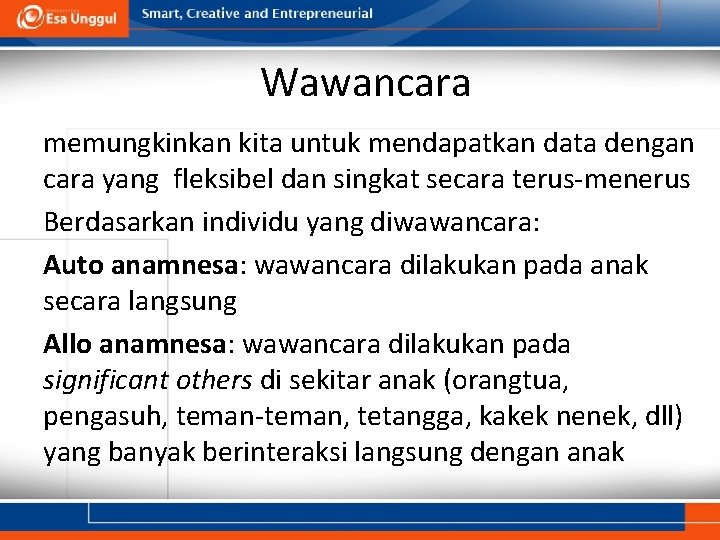 Esa Unggul

Smart, Creative and Entrepreneurial

Wawancara

memungkinkan kita untuk mendapatkan data dengan cara yang fleksibel dan singkat secara terus-menerus

Berdasarkan individu yang diwawancara:

Auto anamnesa: wawancara dilakukan pada anak secara langsung

Allo anamnesa: wawancara dilakukan pada significant others di sekitar anak (orangtua, pengasuh, teman-teman, tetangga, kakek nenek, dll) yang banyak berinteraksi langsung dengan anak